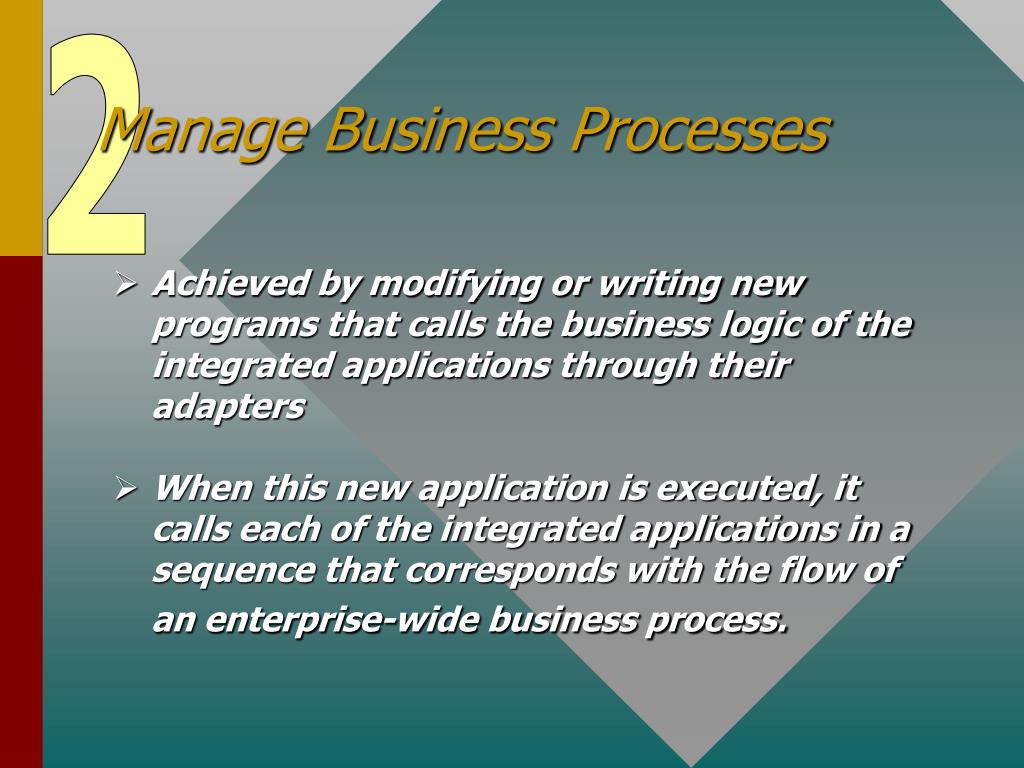 2 Manage Business Processes

➢ Achieved by modifying or writing new programs that calls the business logic of the integrated applications through their adapters

➢ When this new application is executed, it calls each of the integrated applications in a sequence that corresponds with the flow of an enterprise-wide business process.